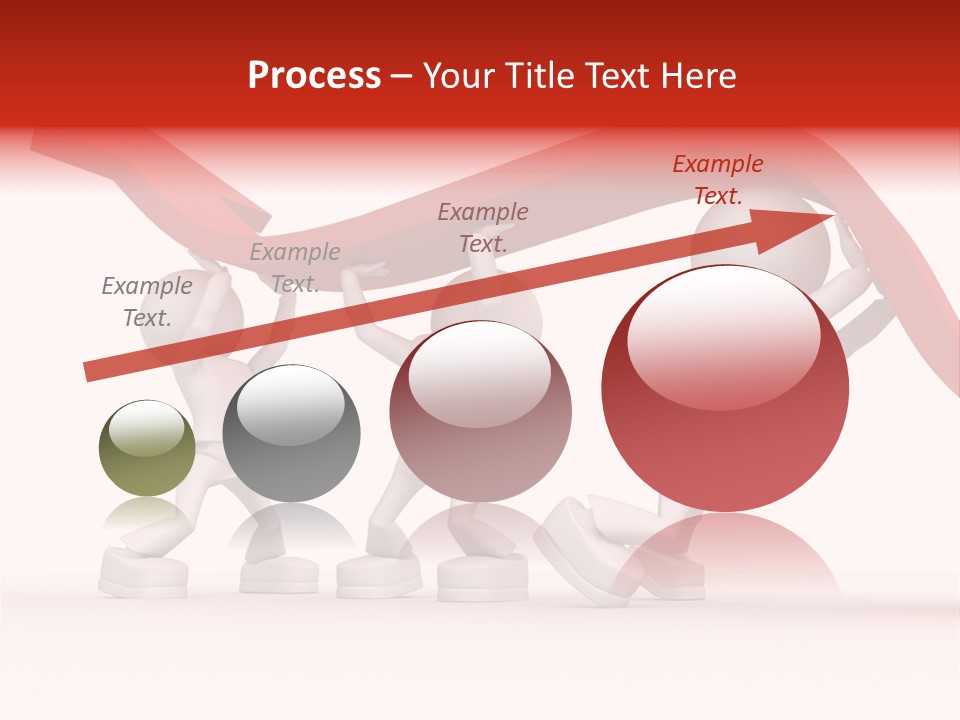 Process – Your Title Text Here

Example Text.

Example Text.

Example Text.

Example Text.